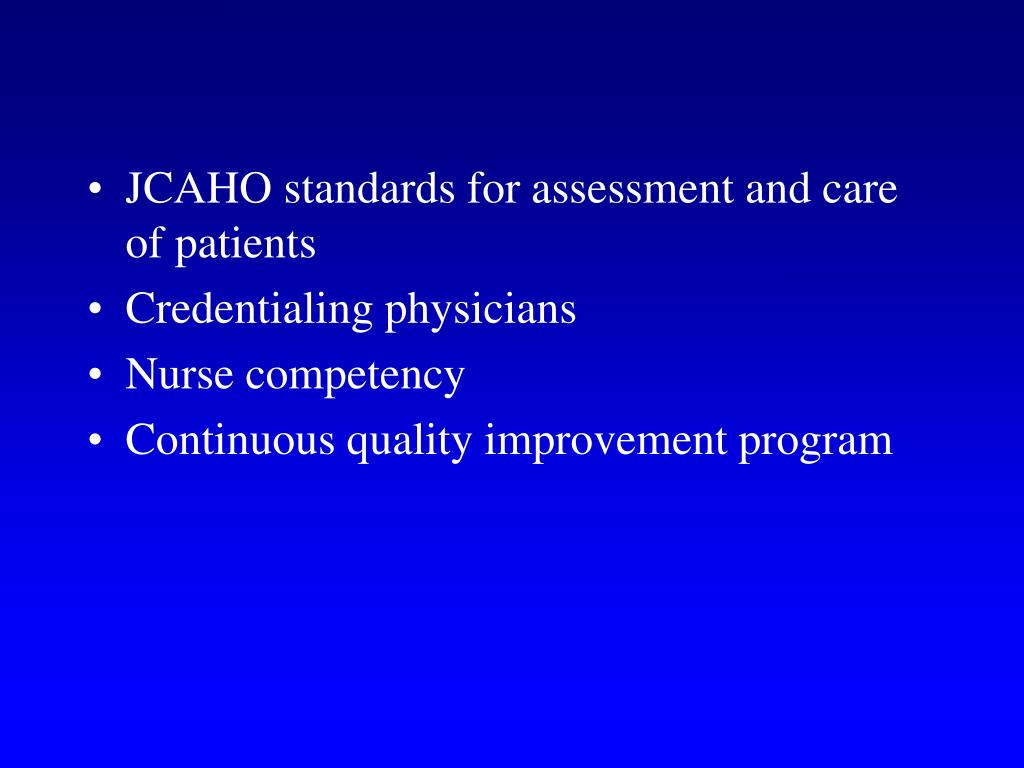 • JCAHO standards for assessment and care of patients
• Credentialing physicians
• Nurse competency
• Continuous quality improvement program